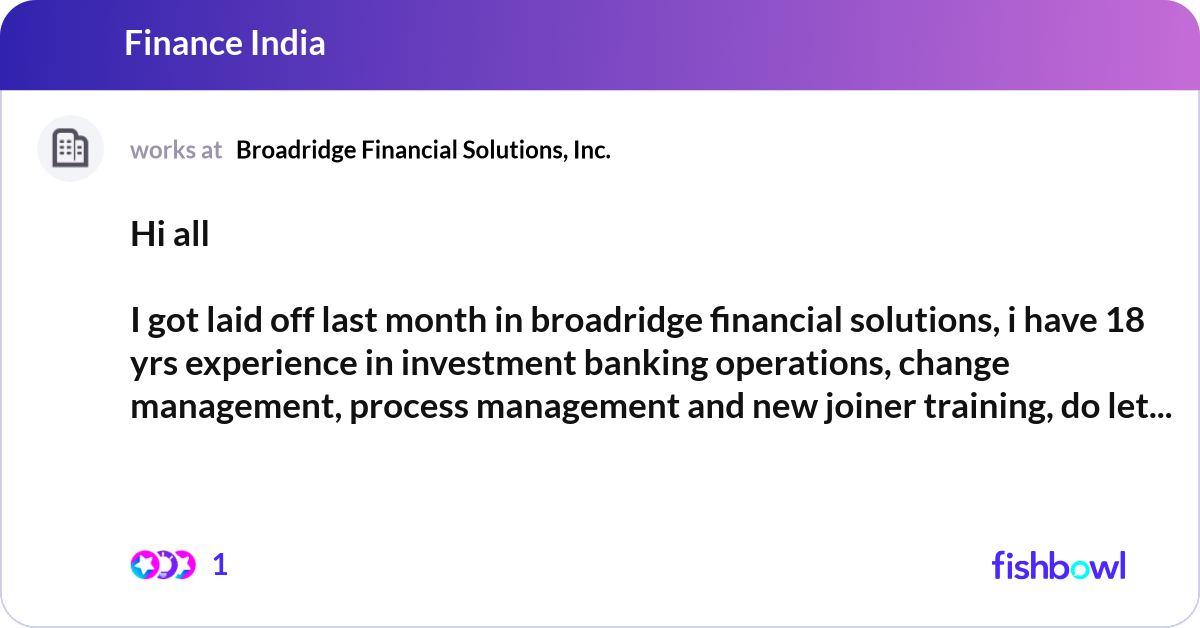 Finance India

works at Broadridge Financial Solutions, Inc.

Hi all

I got laid off last month in broadridge financial solutions, i have 18 yrs experience in investment banking operations, change management, process management and new joiner training, do let...

1

fishbowl